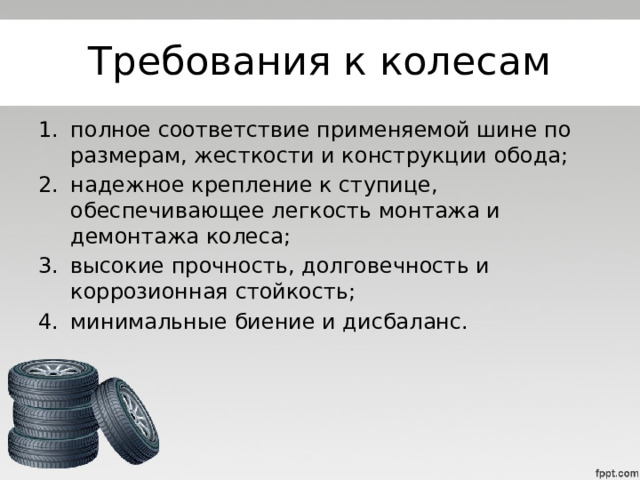 Требования к колесам

1. полное соответствие применяемой шине по размерам, жесткости и конструкции обода;
2. надежное крепление к ступице, обеспечивающее легкость монтажа и демонтажа колеса;
3. высокие прочность, долговечность и коррозионная стойкость;
4. минимальные биение и дисбаланс.

fppt.com